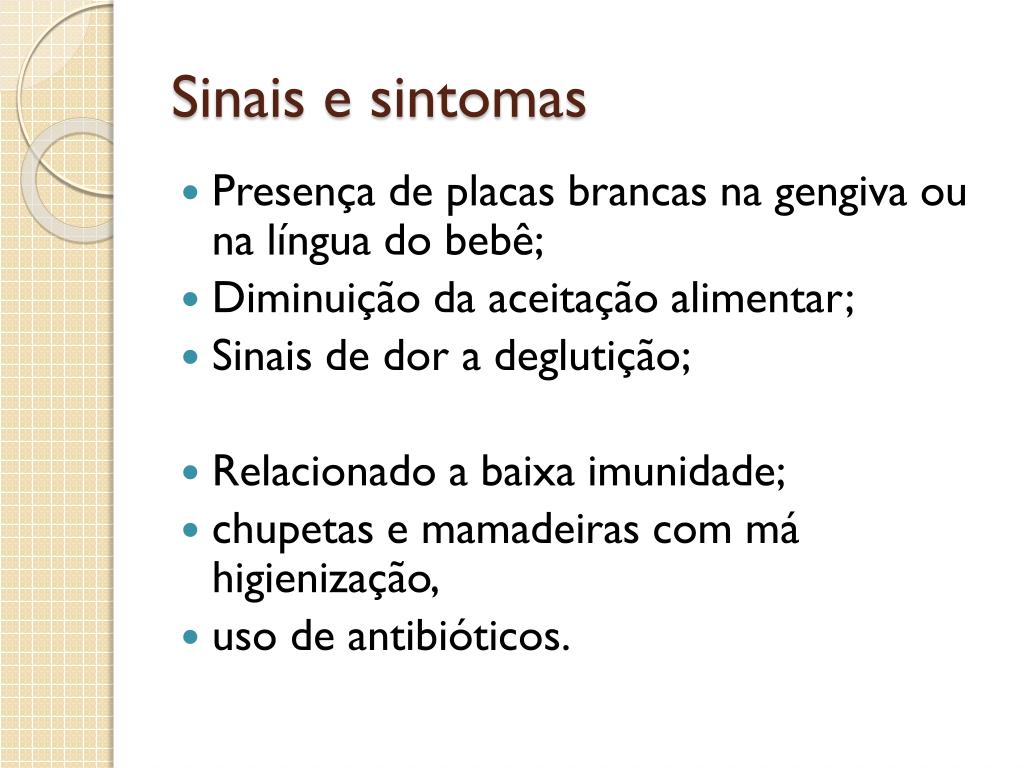 Sinais e sintomas

- Presença de placas brancas na gengiva ou na língua do bebê;
- Diminuição da aceitação alimentar;
- Sinais de dor a deglutição;

- Relacionado a baixa imunidade;
- chupetas e mamadeiras com má higienização,
- uso de antibióticos.